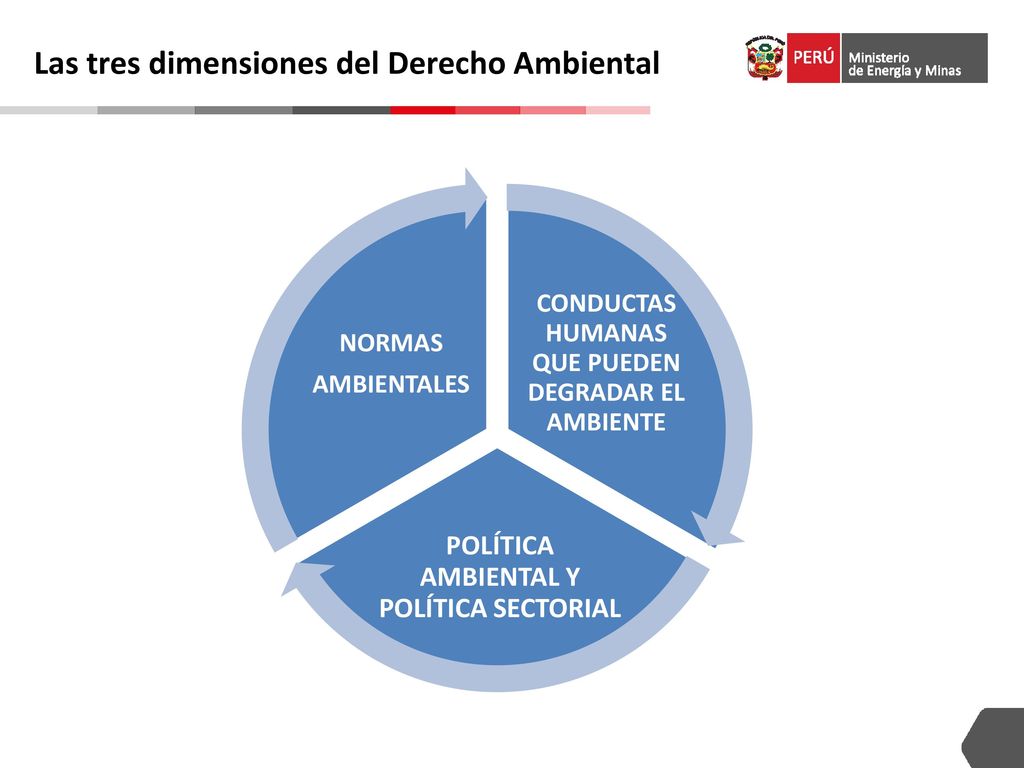 Las tres dimensiones del Derecho Ambiental

PERÚ Ministerio de Energía y Minas

NORMAS AMBIENTALES

CONDUCTAS HUMANAS QUE PUEDEN DEGRADAR EL AMBIENTE

POLÍTICA AMBIENTAL Y POLÍTICA SECTORIAL